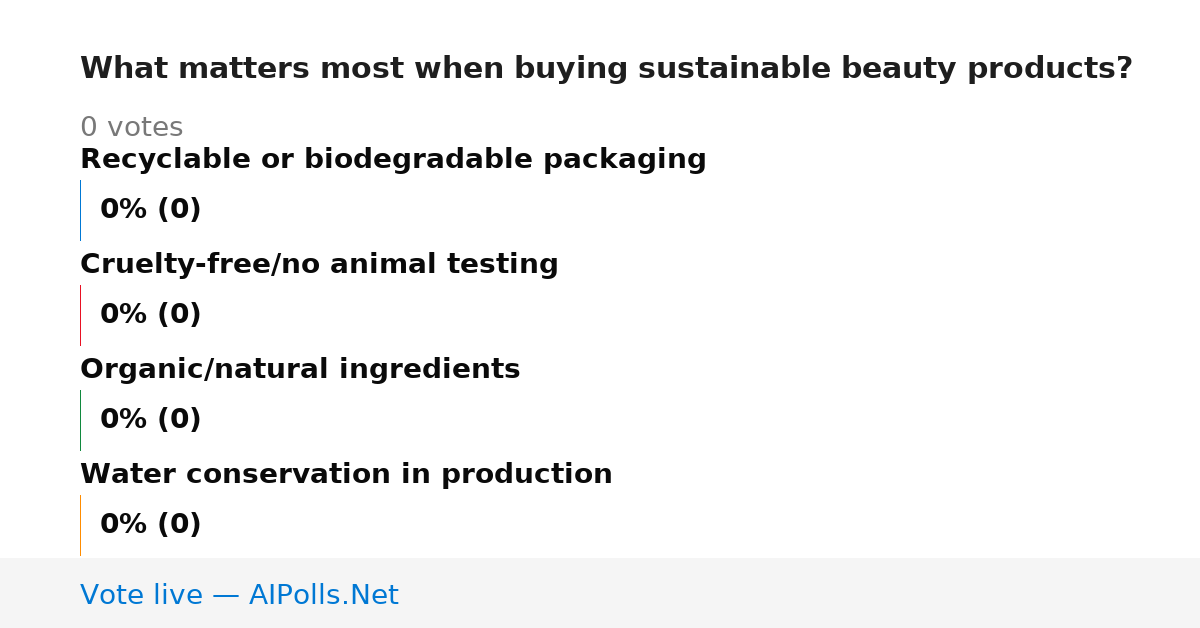 What matters most when buying sustainable beauty products?

0 votes

Recyclable or biodegradable packaging

0% (0)

Cruelty-free/no animal testing

0% (0)

Organic/natural ingredients

0% (0)

Water conservation in production

0% (0)

Vote live — AIPolls.Net